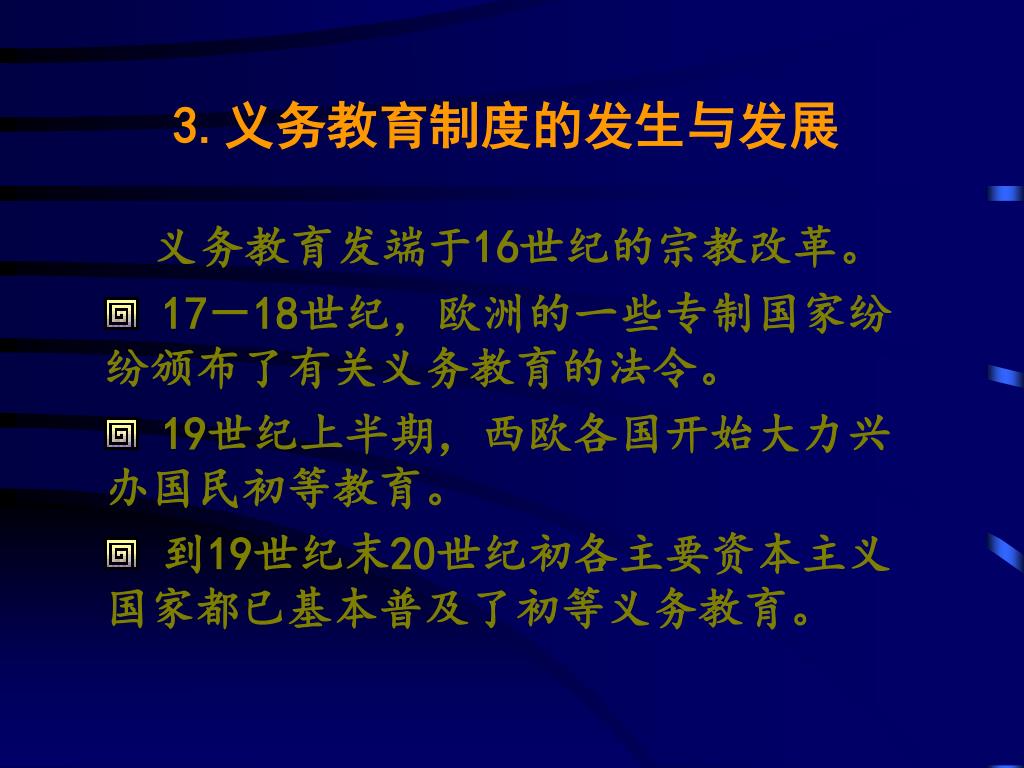 3. 义务教育制度的发生与发展

义务教育发端于16世纪的宗教改革。

17—18世纪，欧洲的一些专制国家纷纷颁布了有关义务教育的法令。

19世纪上半期，西欧各国开始大力兴办国民初等教育。

到19世纪末20世纪初各主要资本主义国家都已基本普及了初等义务教育。